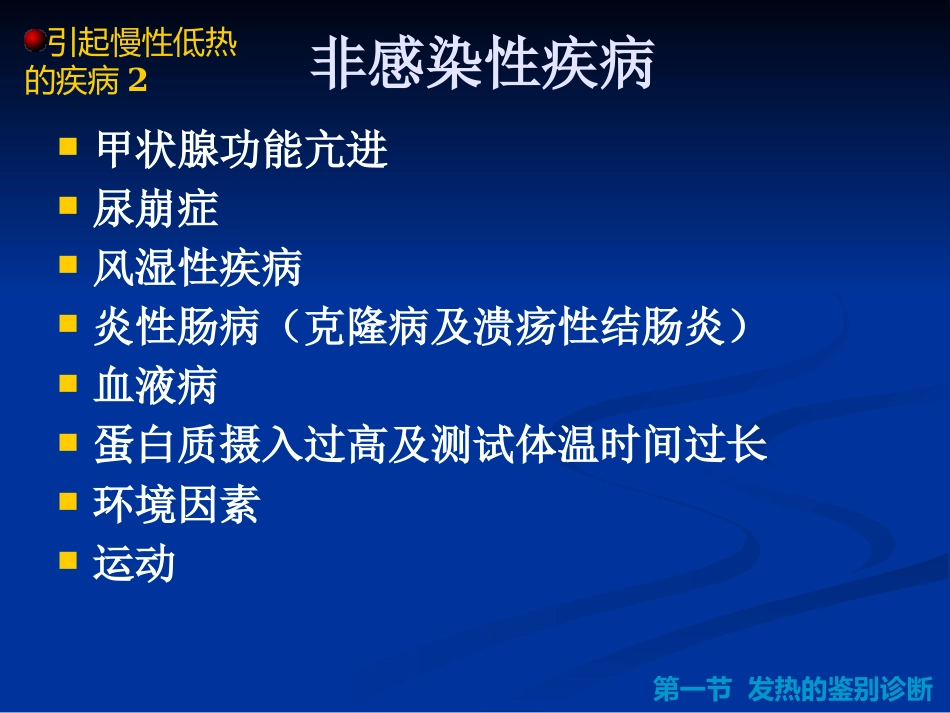 引起慢性低热的疾病 2

非感染性疾病

- 甲状腺功能亢进
- 尿崩症
- 风湿性疾病
- 炎性肠病（克隆病及溃疡性结肠炎）
- 血液病
- 蛋白质摄入过高及测试体温时间过长
- 环境因素
- 运动

第一节 发热的鉴别诊断